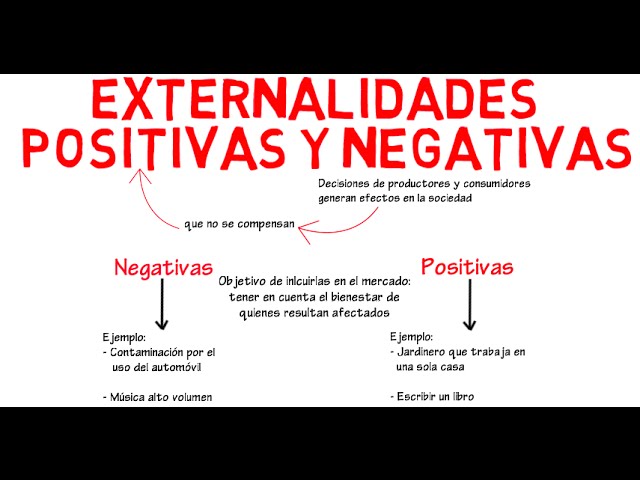 EXTERNALIDADES POSITIVAS Y NEGATIVAS

Decisiones de productores y consumidores generan efectos en la sociedad

que no se compensan

Negativas

Objetivo de inlcuirlas en el mercado: tener en cuenta el bienestar de quienes resultan afectados

Positivas

Ejemplo:
- Contaminación por el uso del automóvil

- Música alto volumen

Ejemplo:
- Jardinero que trabaja en una sola casa

- Escribir un libro